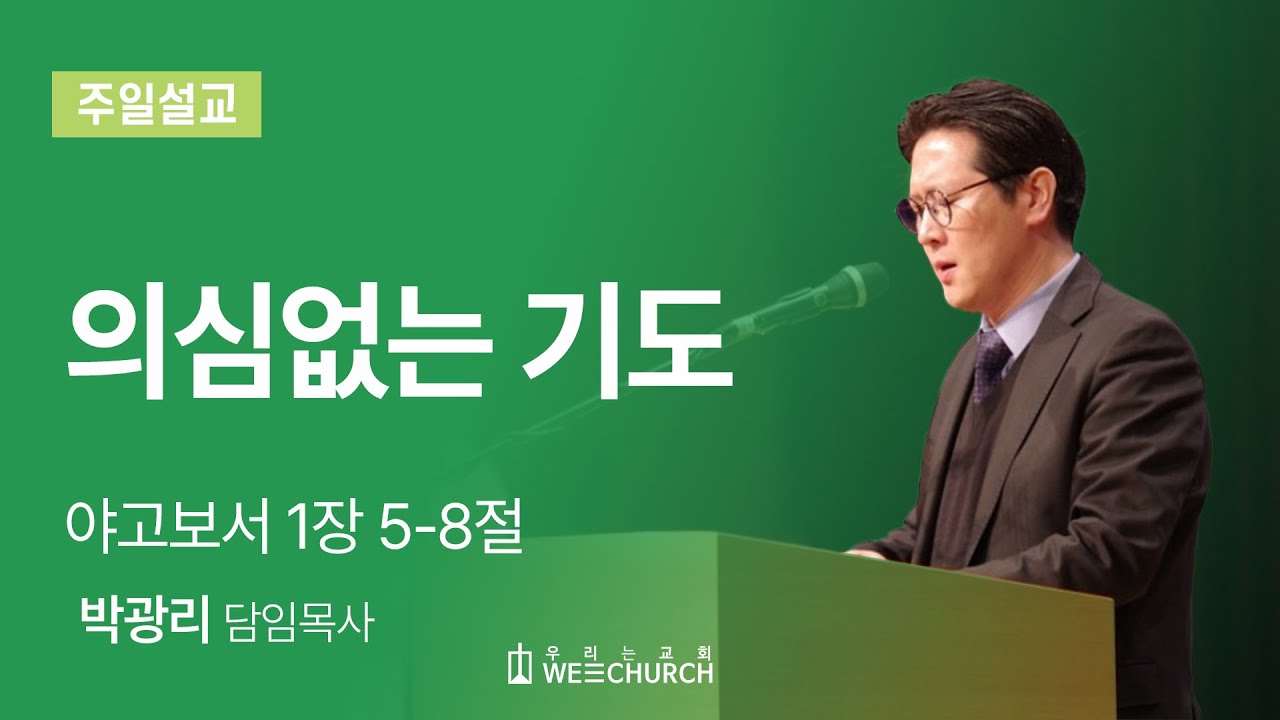 주일설교

의심없는 기도

야고보서 1장 5-8절

박광리 담임목사

우리는교회
WE CHURCH